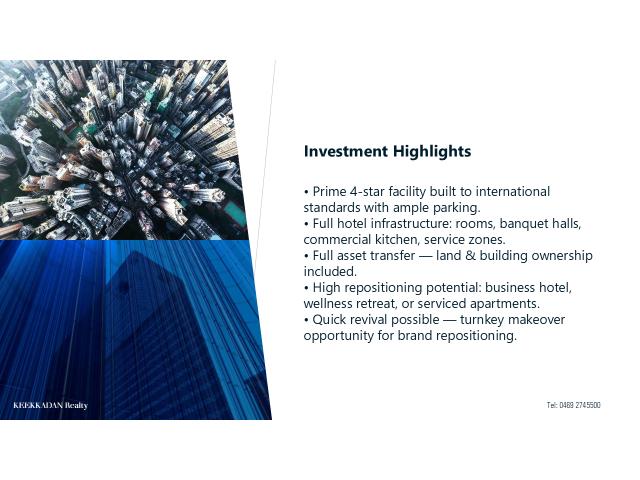 Investment Highlights

• Prime 4-star facility built to international standards with ample parking.
• Full hotel infrastructure: rooms, banquet halls, commercial kitchen, service zones.
• Full asset transfer — land & building ownership included.
• High repositioning potential: business hotel, wellness retreat, or serviced apartments.
• Quick revival possible — turnkey makeover opportunity for brand repositioning.

KEEKKADAN Realty

Tel: 0469 2745500